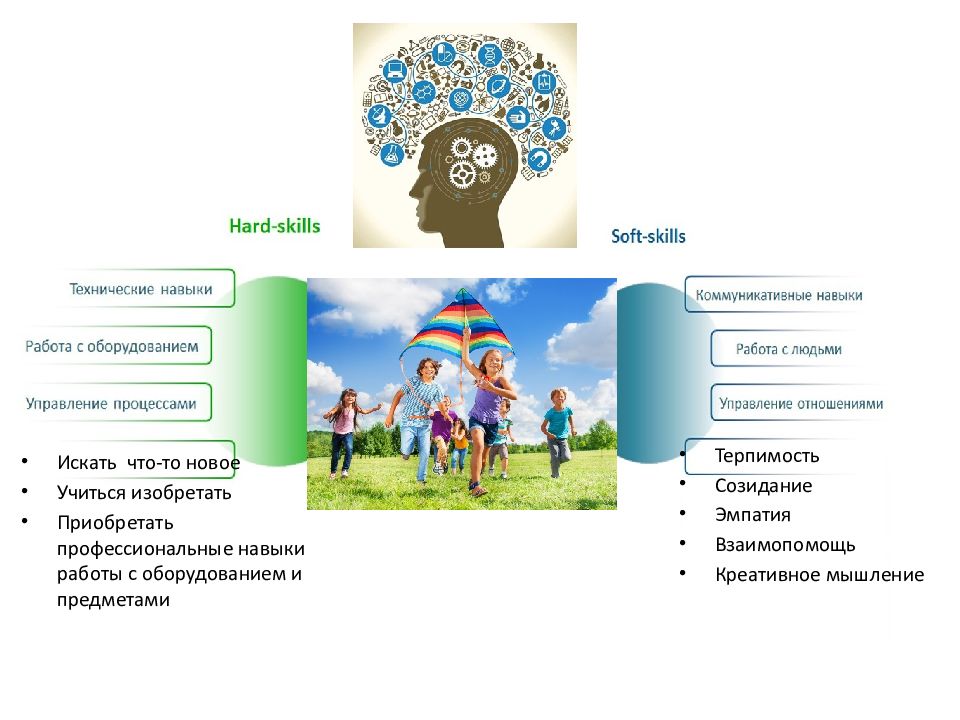 Hard-skills

Технические навыки

Работа с оборудованием

Управление процессами

• Искать что-то новое
• Учиться изобретать
• Приобретать профессиональные навыки работы с оборудованием и предметами

Soft-skills

Коммуникативные навыки

Работа с людьми

Управление отношениями

• Терпимость
• Созидание
• Эмпатия
• Взаимопомощь
• Креативное мышление